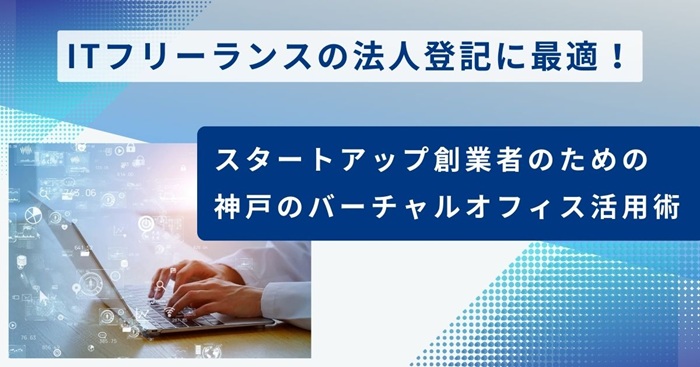 ITフリーランスの法人登記に最適！

スタートアップ創業者のための
神戸のバーチャルオフィス活用術